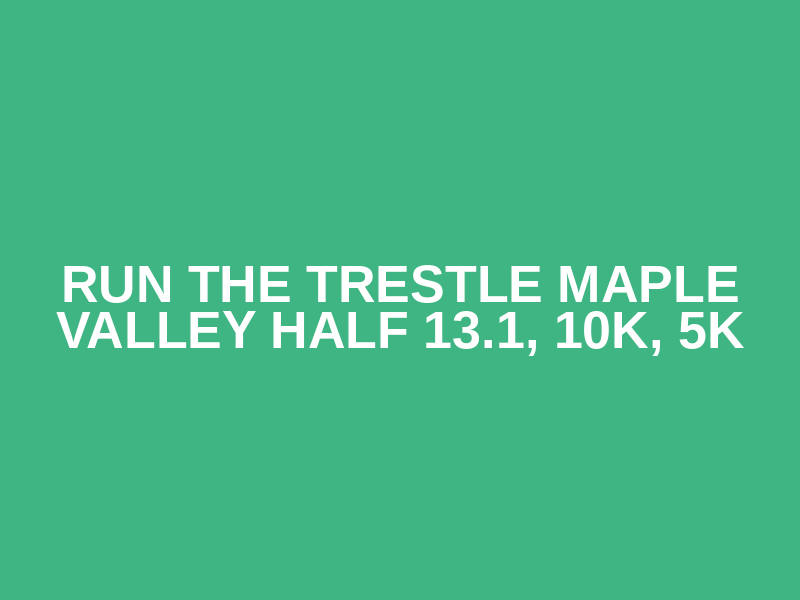 RUN THE TRESTLE MAPLE VALLEY HALF 13.1, 10K, 5K